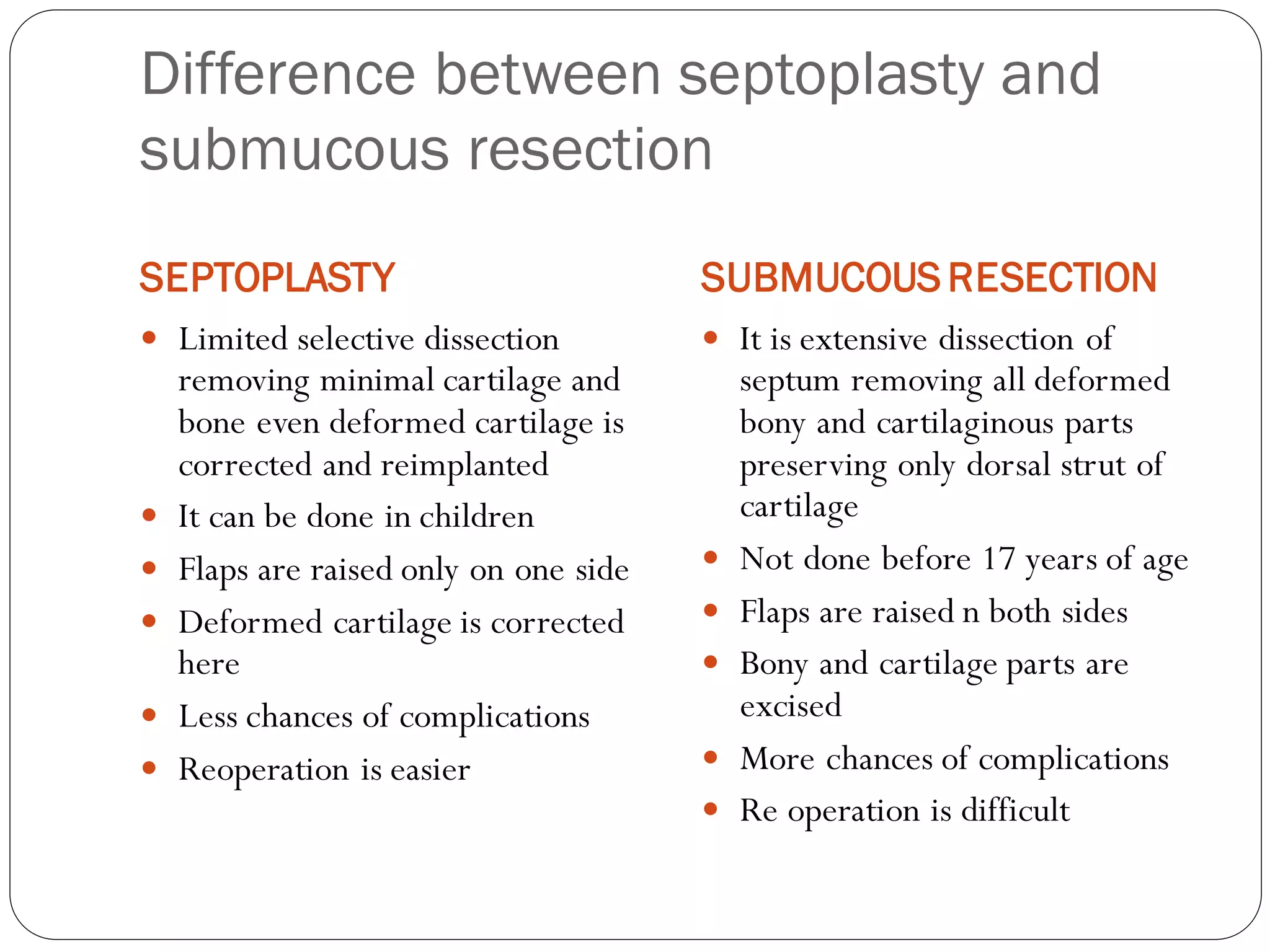 Difference between septoplasty and submucous resection

SEPTOPLASTY

- Limited selective dissection removing minimal cartilage and bone even deformed cartilage is corrected and reimplanted
- It can be done in children
- Flaps are raised only on one side
- Deformed cartilage is corrected here
- Less chances of complications
- Reoperation is easier

SUBMUCOUS RESECTION

- It is extensive dissection of septum removing all deformed bony and cartilaginous parts preserving only dorsal strut of cartilage
- Not done before 17 years of age
- Flaps are raised n both sides
- Bony and cartilage parts are excised
- More chances of complications
- Re operation is difficult